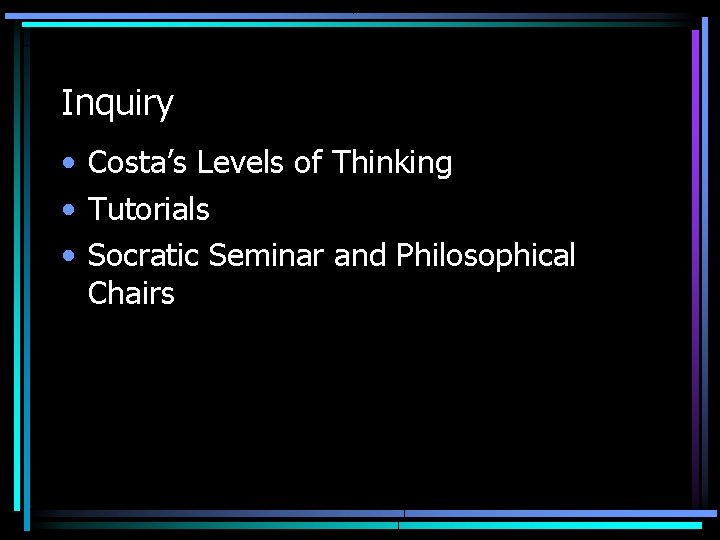 Inquiry

• Costa’s Levels of Thinking
• Tutorials
• Socratic Seminar and Philosophical Chairs